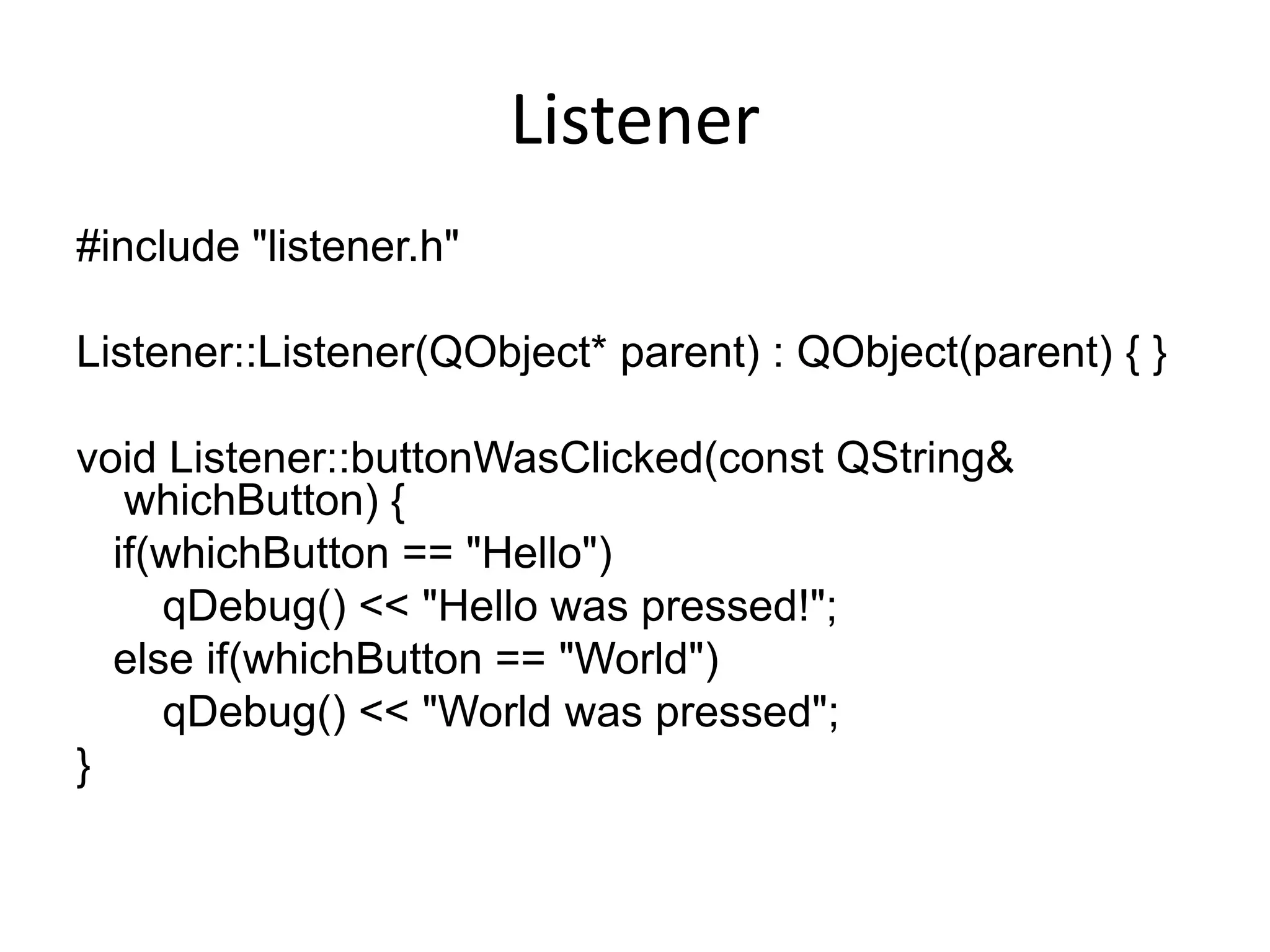 Listener

#include "listener.h"

Listener::Listener(QObject* parent) : QObject(parent) { }

void Listener::buttonWasClicked(const QString& whichButton) {
  if(whichButton == "Hello")
    qDebug() << "Hello was pressed!";
  else if(whichButton == "World")
    qDebug() << "World was pressed";
}